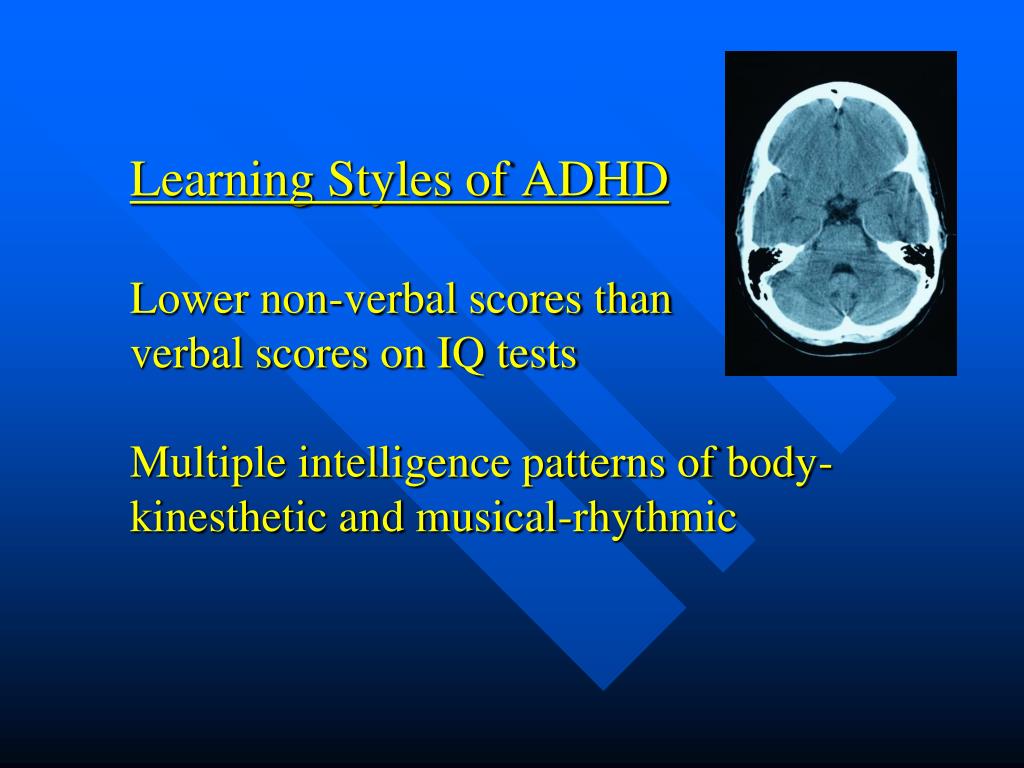 Learning Styles of ADHD

Lower non-verbal scores than verbal scores on IQ tests

Multiple intelligence patterns of body-kinesthetic and musical-rhythmic